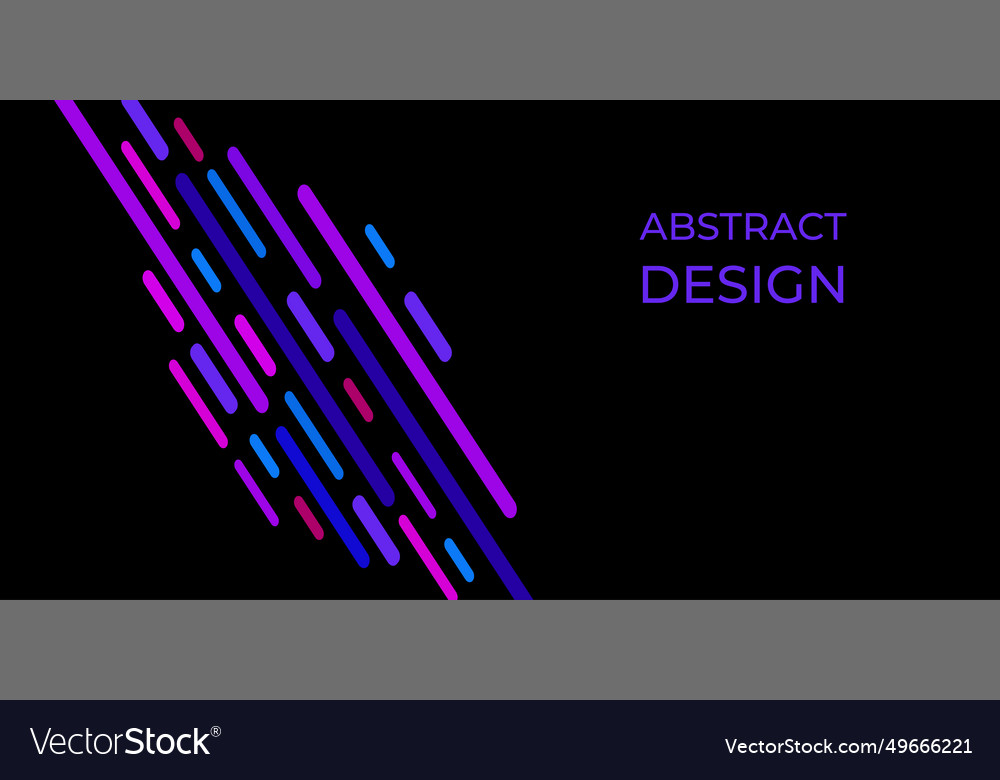 ABSTRACT
DESIGN

VectorStock®

VectorStock.com/49666221